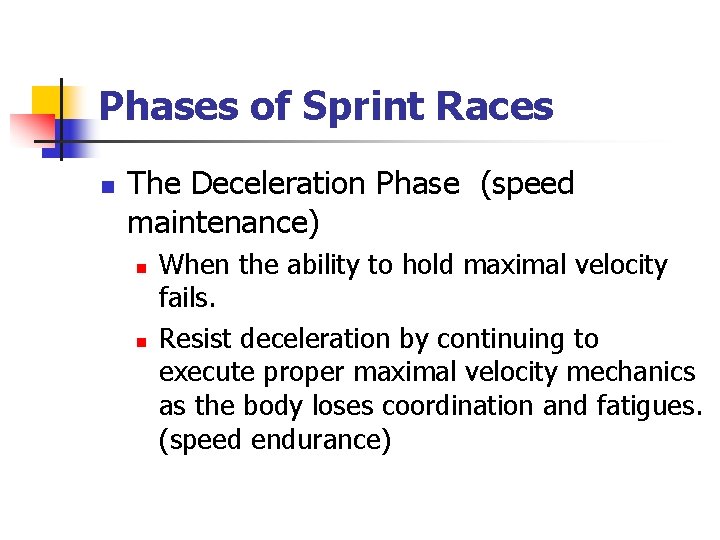 Phases of Sprint Races

The Deceleration Phase (speed maintenance)

When the ability to hold maximal velocity fails.

Resist deceleration by continuing to execute proper maximal velocity mechanics as the body loses coordination and fatigues. (speed endurance)